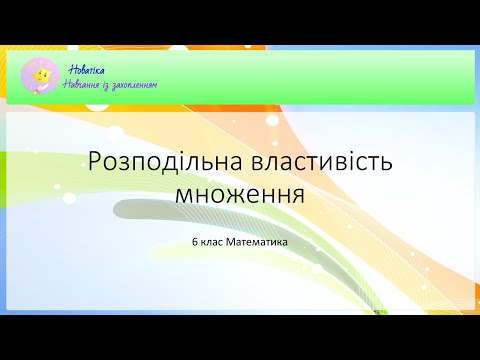 Новатіка
Навчання із захопленням

Розподільна властивість множення

6 клас Математика